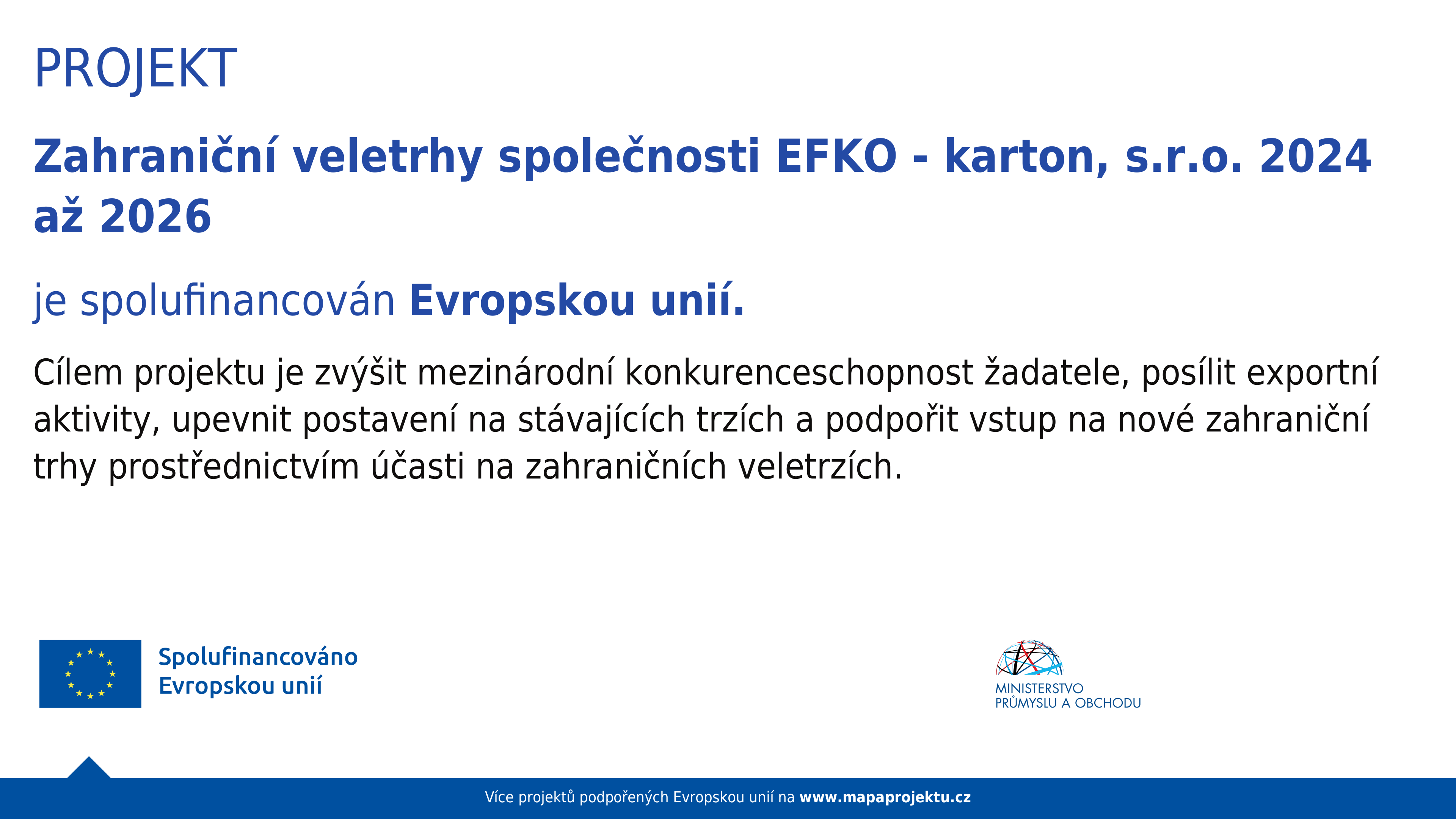 PROJEKT

Zahraniční veletrhy společnosti EFKO - karton, s.r.o. 2024 až 2026

je spolufinancován Evropskou unií.

Cílem projektu je zvýšit mezinárodní konkurenceschopnost žadatele, posílit exportní aktivity, upevnit postavení na stávajících trzích a podpořit vstup na nové zahraniční trhy prostřednictvím účasti na zahraničních veletrzích.

Spolufinancováno Evropskou unií

MINISTERSTVO PRŮMYSLU A OBCHODU

Více projektů podpořených Evropskou unií na www.mapaprojektu.cz